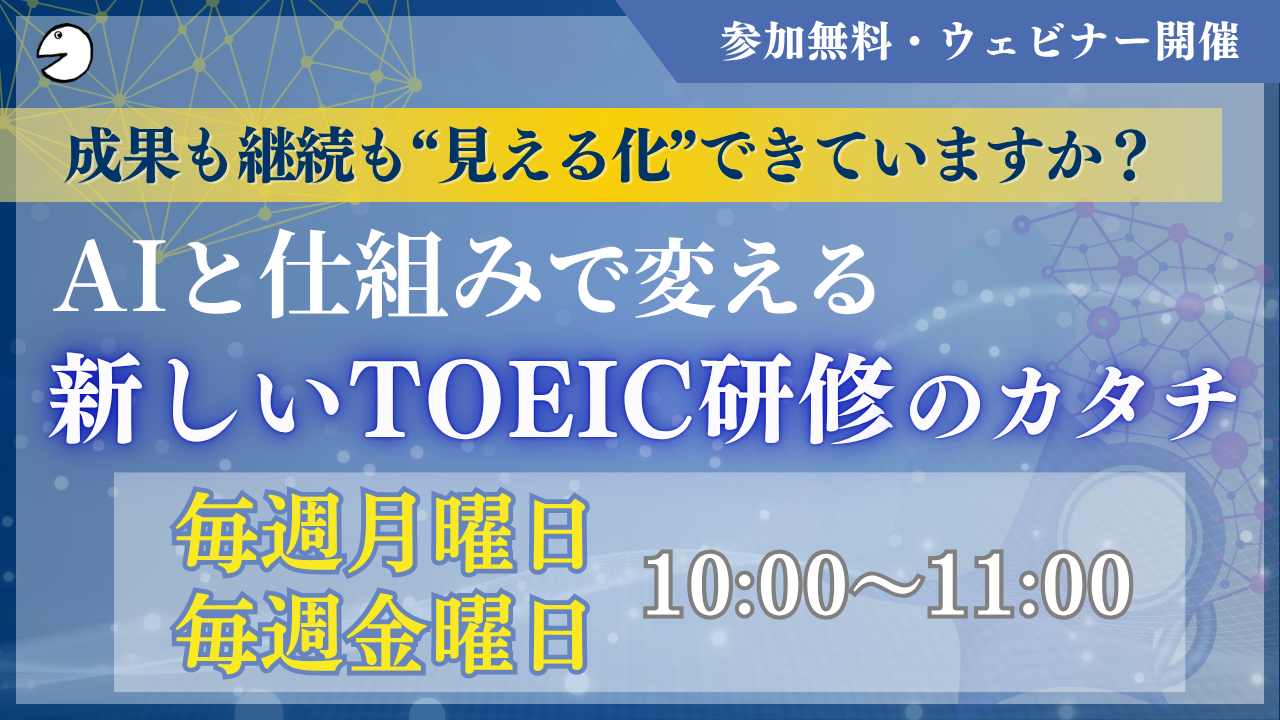 参加無料・ウェビナー開催

成果も継続も“見える化”できていますか？

AIと仕組みで変える
新しいTOEIC研修のカタチ

毎週月曜日
毎週金曜日

10:00～11:00